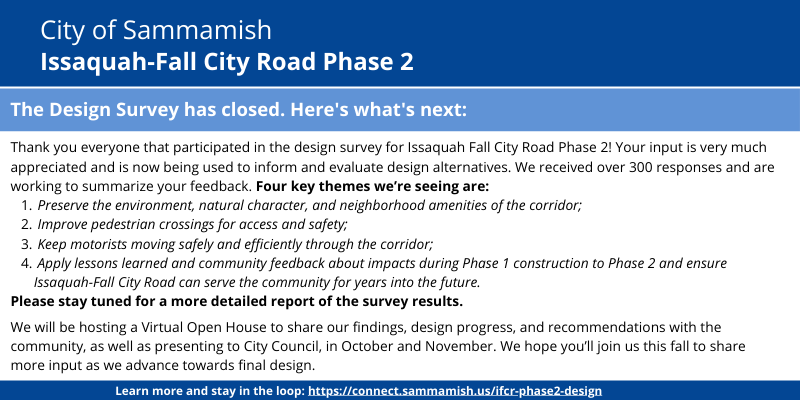 City of Sammamish
Issaquah-Fall City Road Phase 2

The Design Survey has closed. Here's what's next:

Thank you everyone that participated in the design survey for Issaquah Fall City Road Phase 2! Your input is very much appreciated and is now being used to inform and evaluate design alternatives. We received over 300 responses and are working to summarize your feedback. Four key themes we're seeing are:
1. Preserve the environment, natural character, and neighborhood amenities of the corridor;
2. Improve pedestrian crossings for access and safety;
3. Keep motorists moving safely and efficiently through the corridor;
4. Apply lessons learned and community feedback about impacts during Phase 1 construction to Phase 2 and ensure Issaquah-Fall City Road can serve the community for years into the future.
Please stay tuned for a more detailed report of the survey results.

We will be hosting a Virtual Open House to share our findings, design progress, and recommendations with the community, as well as presenting to City Council, in October and November. We hope you'll join us this fall to share more input as we advance towards final design.

Learn more and stay in the loop: https://connect.sammamish.us/ifcr-phase2-design